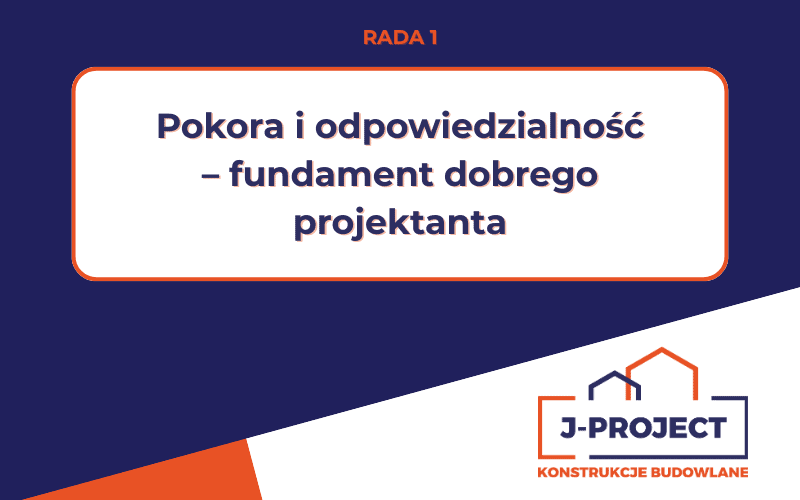 RADA 1

Pokora i odpowiedzialność – fundament dobrego projektanta

J-PROJECT
KONSTRUKCJE BUDOWLANE